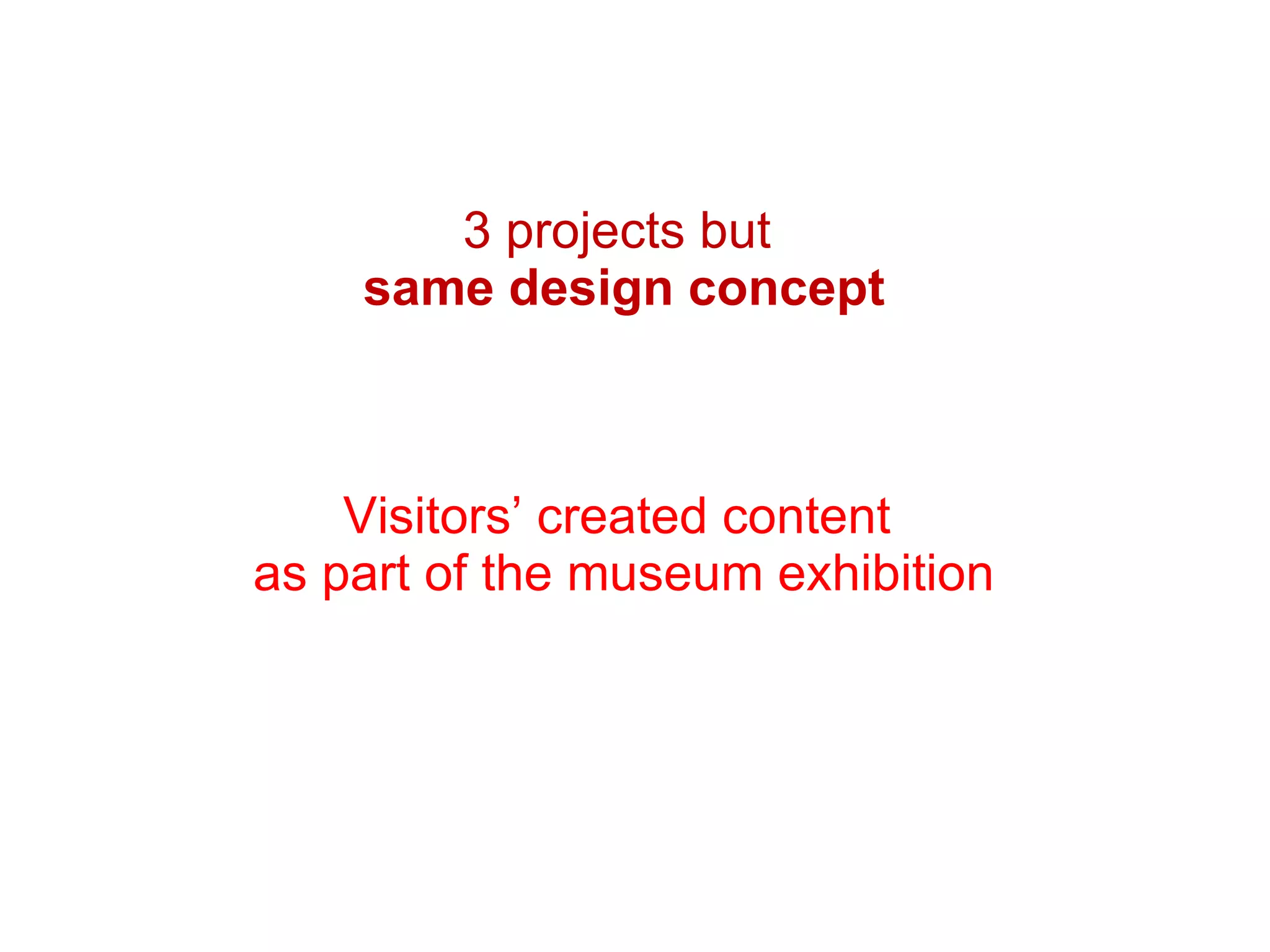 3 projects but
same design concept

Visitors’ created content
as part of the museum exhibition